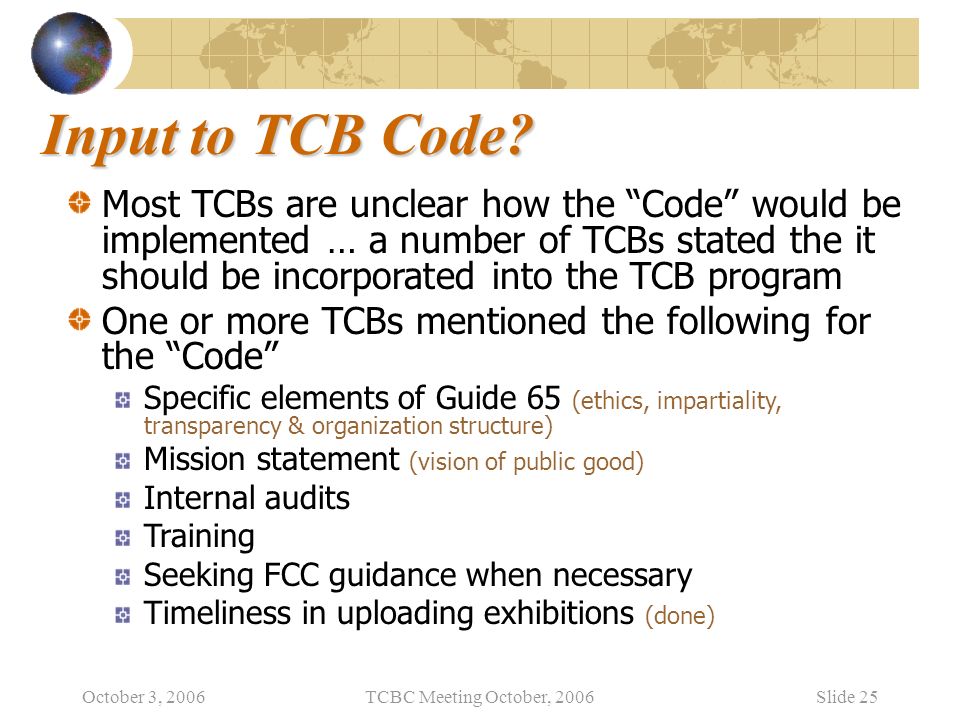 Input to TCB Code?

Most TCBs are unclear how the “Code” would be implemented … a number of TCBs stated the it should be incorporated into the TCB program

One or more TCBs mentioned the following for the “Code”

Specific elements of Guide 65 (ethics, impartiality, transparency & organization structure)

Mission statement (vision of public good)

Internal audits

Training

Seeking FCC guidance when necessary

Timeliness in uploading exhibitions (done)

October 3, 2006 TCBC Meeting October, 2006 Slide 25